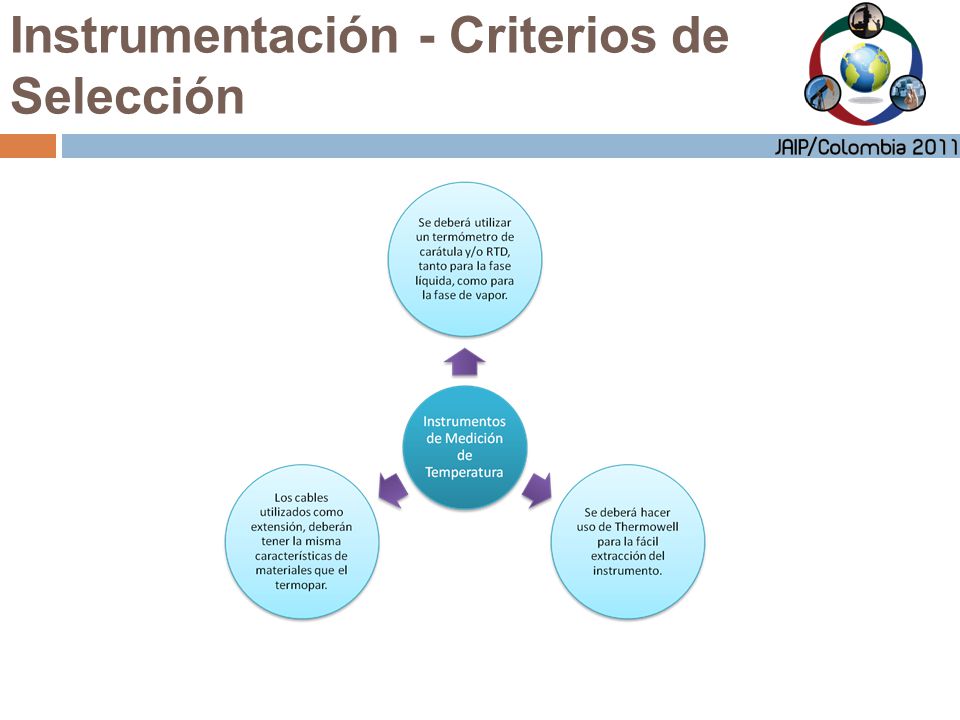 Instrumentación - Criterios de Selección

JAIP/Colombia 2011

Se deberá utilizar un termómetro de carátula y/o RTD, tanto para la fase líquida, como para la fase de vapor.

Instrumentos de Medición de Temperatura

Los cables utilizados como extensión, deberán tener la misma características de materiales que el termopar.

Se deberá hacer uso de Thermowell para la fácil extracción del instrumento.